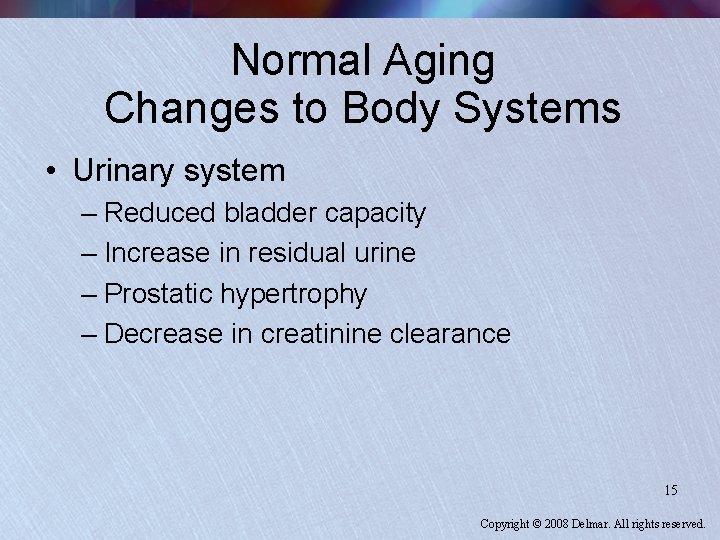 Normal Aging
Changes to Body Systems

• Urinary system
– Reduced bladder capacity
– Increase in residual urine
– Prostatic hypertrophy
– Decrease in creatinine clearance

15

Copyright © 2008 Delmar. All rights reserved.